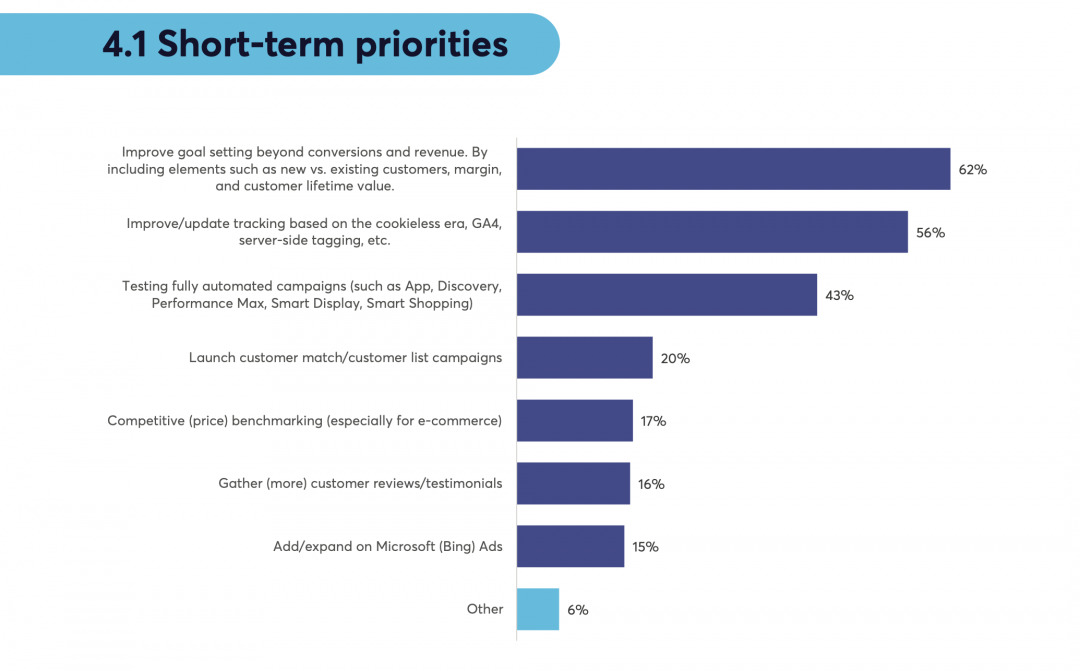 4.1 Short-term priorities

Improve goal setting beyond conversions and revenue. By including elements such as new vs. existing customers, margin, and customer lifetime value.
62%

Improve/update tracking based on the cookieless era, GA4, server-side tagging, etc.
56%

Testing fully automated campaigns (such as App, Discovery, Performance Max, Smart Display, Smart Shopping)
43%

Launch customer match/customer list campaigns
20%

Competitive (price) benchmarking (especially for e-commerce)
17%

Gather (more) customer reviews/testimonials
16%

Add/expand on Microsoft (Bing) Ads
15%

Other
6%